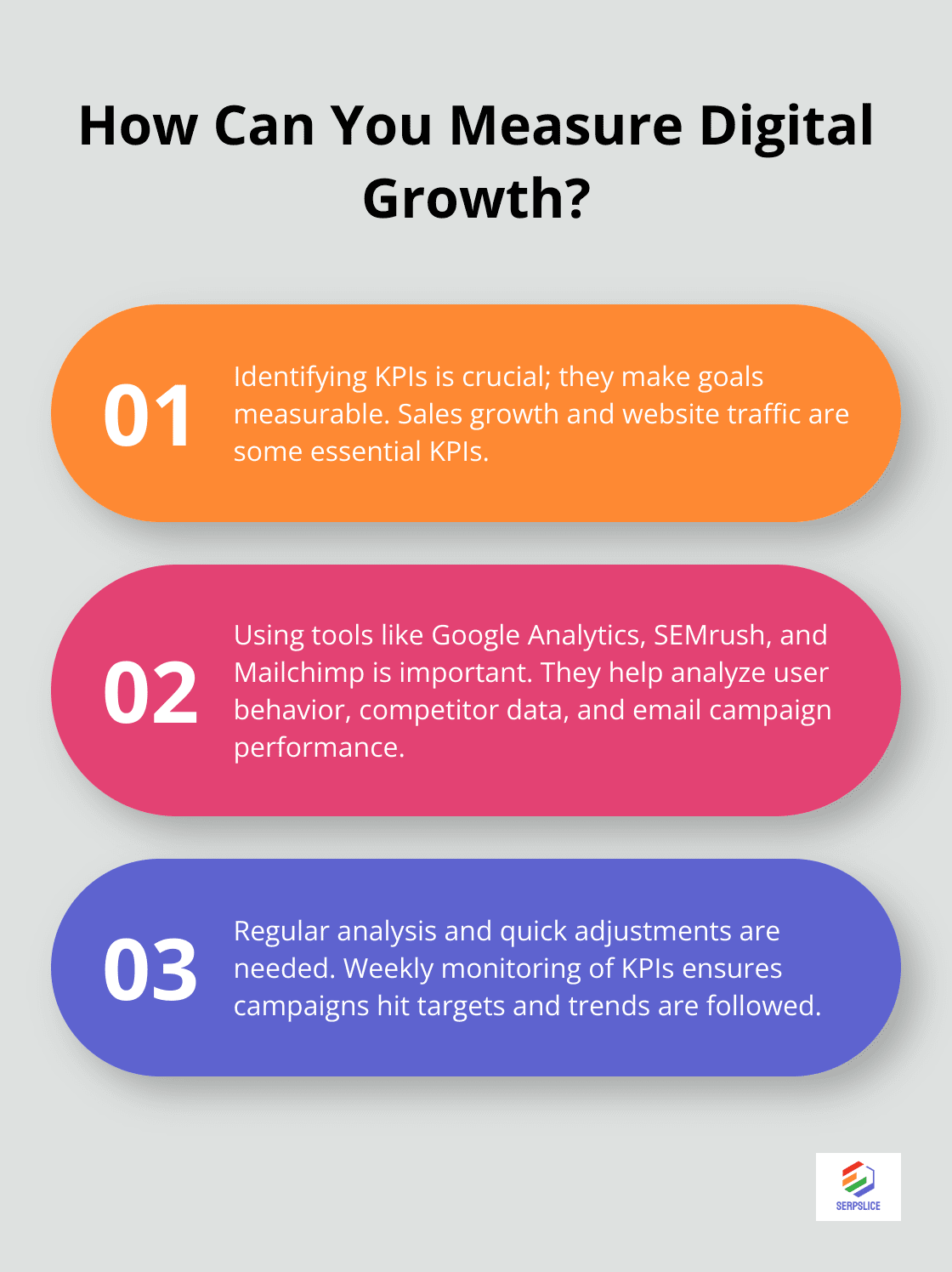 How Can You Measure Digital Growth?

01

Identifying KPIs is crucial; they make goals measurable. Sales growth and website traffic are some essential KPIs.

02

Using tools like Google Analytics, SEMrush, and Mailchimp is important. They help analyze user behavior, competitor data, and email campaign performance.

03

Regular analysis and quick adjustments are needed. Weekly monitoring of KPIs ensures campaigns hit targets and trends are followed.

SERPSLICE